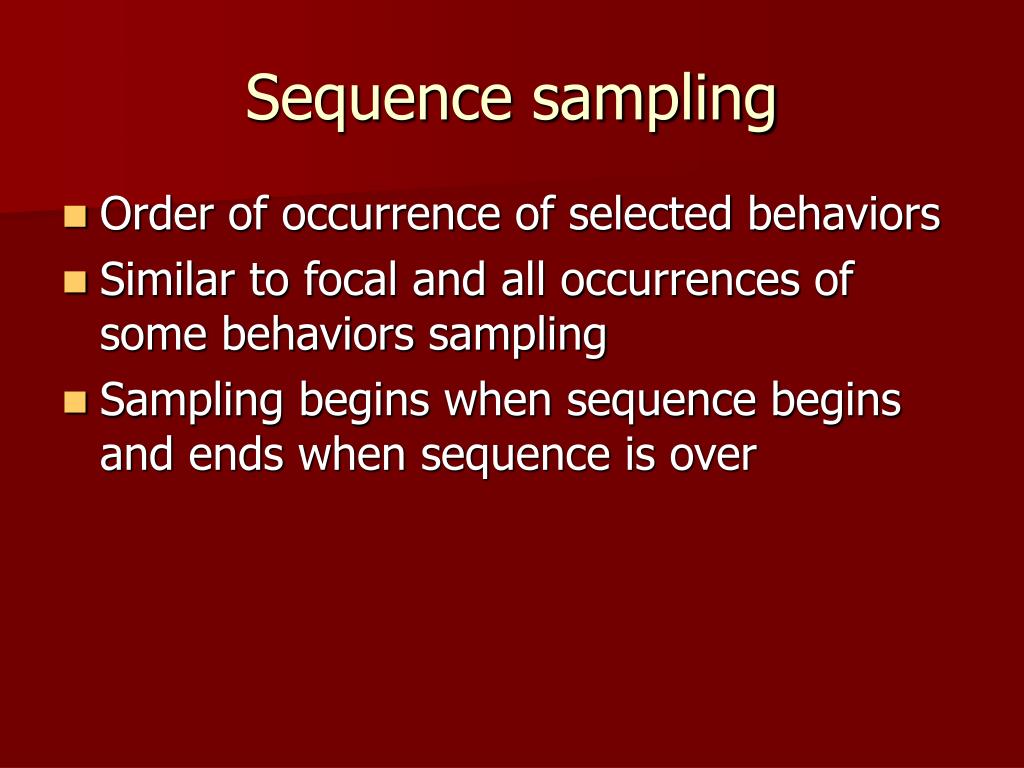 Sequence sampling

- Order of occurrence of selected behaviors
- Similar to focal and all occurrences of some behaviors sampling
- Sampling begins when sequence begins and ends when sequence is over